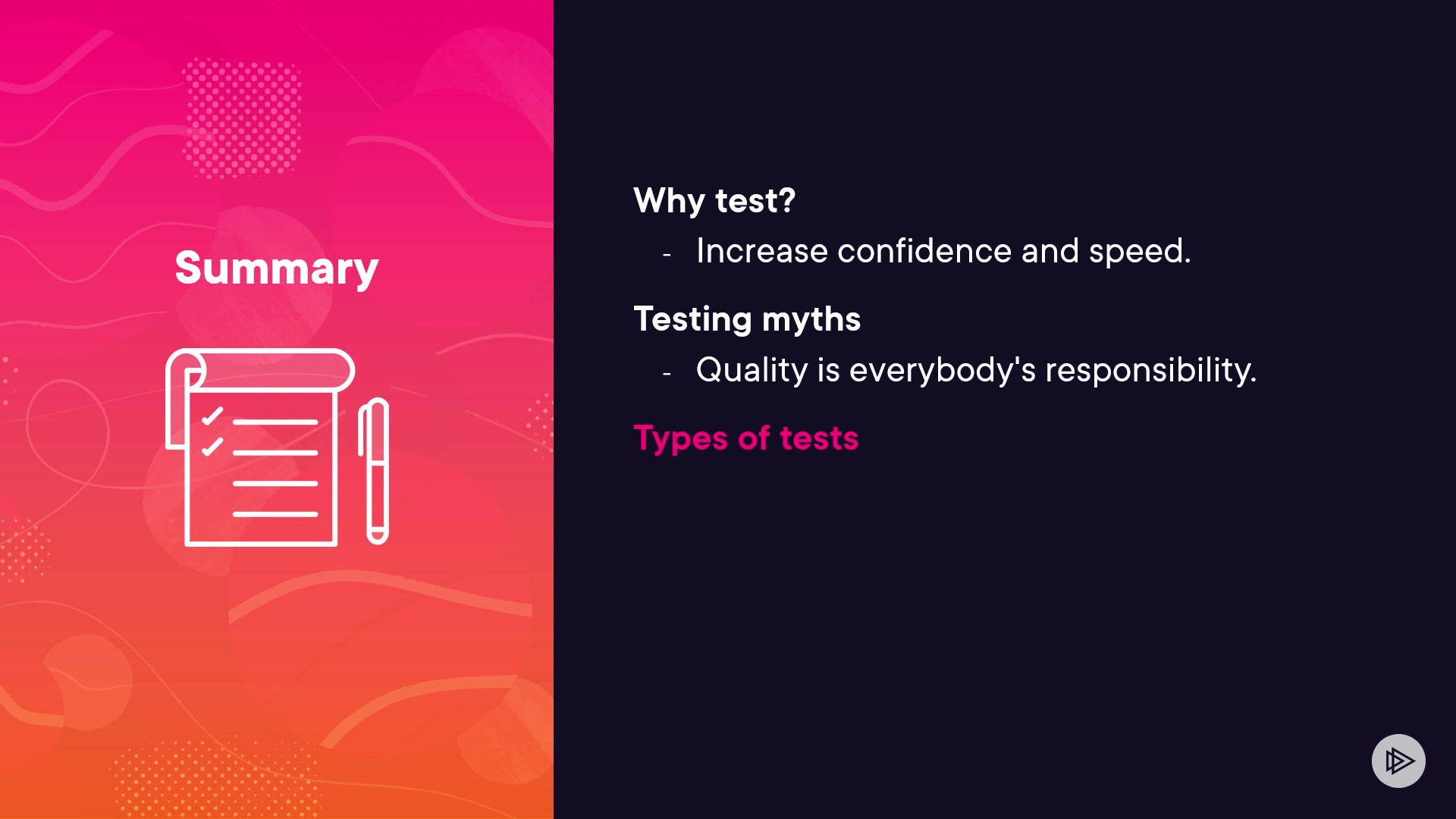 Summary

Why test?

- Increase confidence and speed.

Testing myths

- Quality is everybody's responsibility.

Types of tests